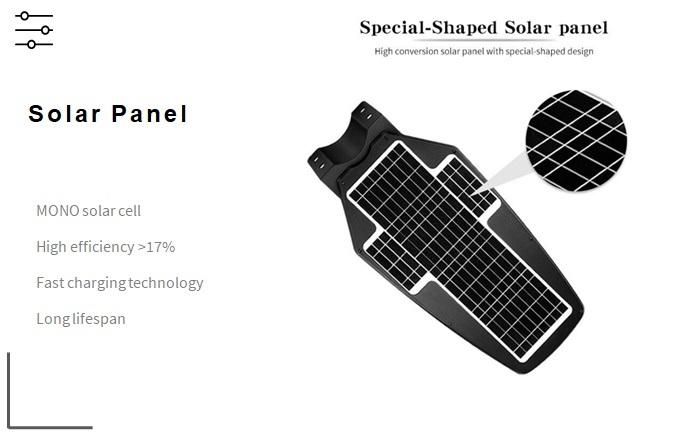 Special-Shaped Solar panel

High conversion solar panel with special-shaped design

Solar Panel

MONO solar cell

High efficiency >17%

Fast charging technology

Long lifespan